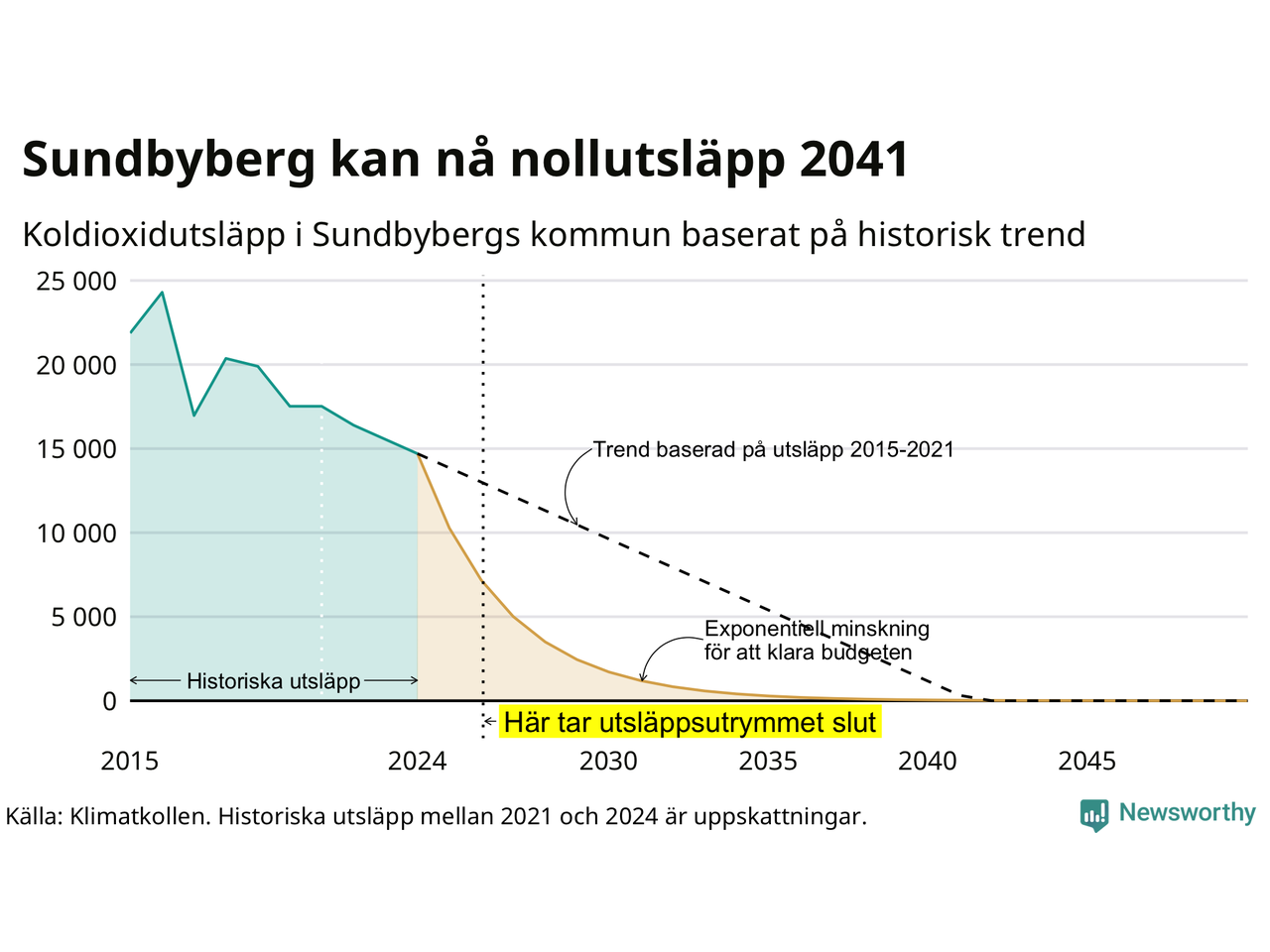 Sundbyberg kan nå nollutsläpp 2041

Koldioxidutsläpp i Sundbybergs kommun baserat på historisk trend

25 000
20 000
15 000
10 000
5 000
0

Trend baserad på utsläpp 2015-2021

Exponentiell minskning för att klara budgeten

Historiska utsläpp

Här tar utsläppsutrymmet slut

2015
2024
2030
2035
2040
2045

Källa: Klimatkollen. Historiska utsläpp mellan 2021 och 2024 är uppskattningar.

Newsworthy